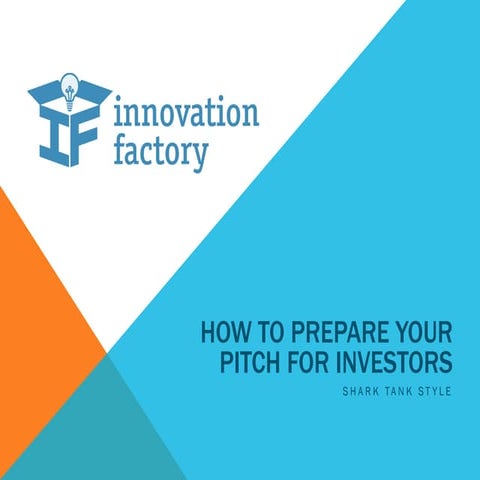 IF innovation factory

HOW TO PREPARE YOUR PITCH FOR INVESTORS

SHARK TANK STYLE